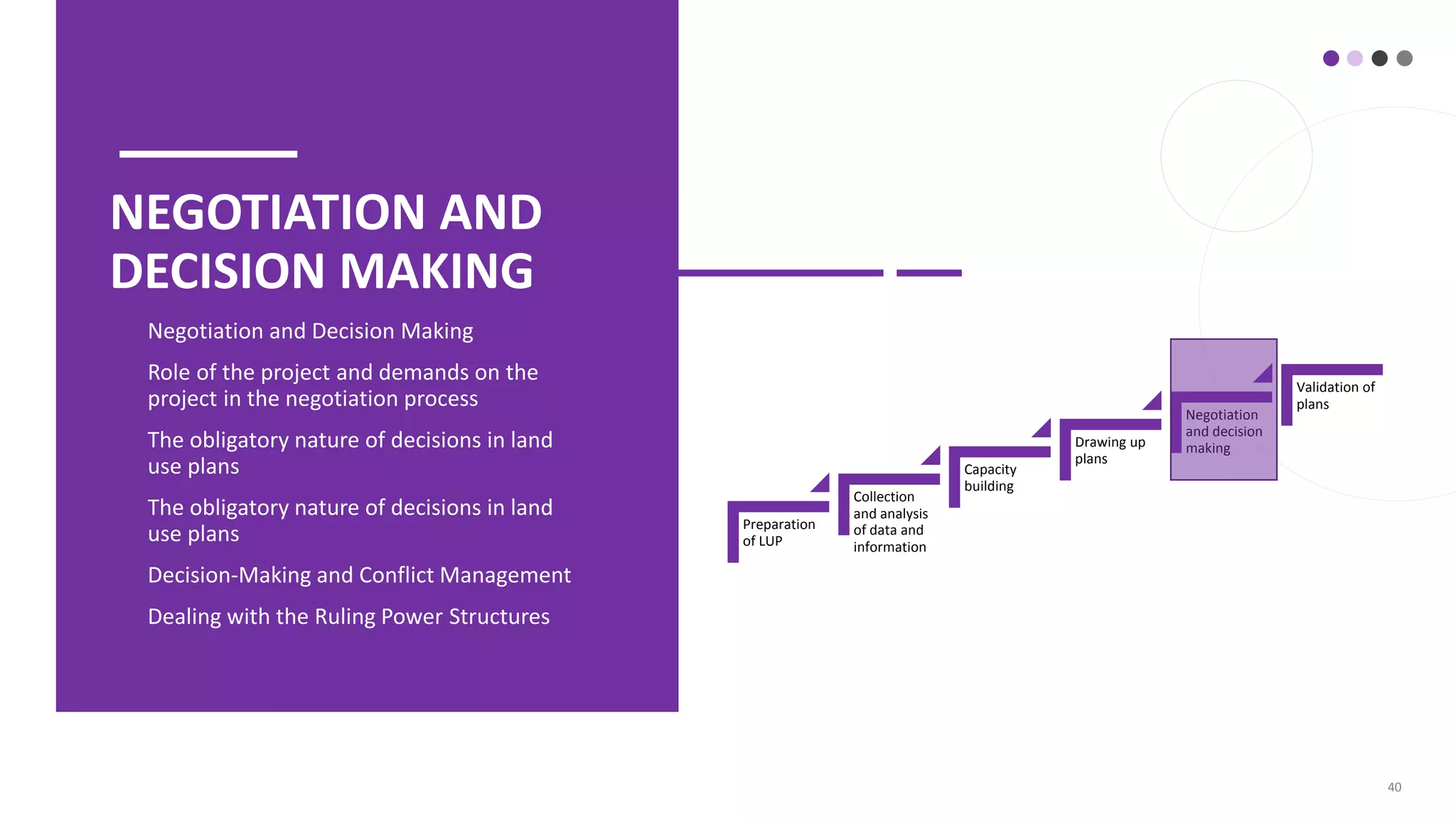 NEGOTIATION AND DECISION MAKING

Negotiation and Decision Making

Role of the project and demands on the project in the negotiation process

The obligatory nature of decisions in land use plans

The obligatory nature of decisions in land use plans

Decision-Making and Conflict Management

Dealing with the Ruling Power Structures

Preparation of LUP

Collection and analysis of data and information

Capacity building

Drawing up plans

Negotiation and decision making

Validation of plans

40